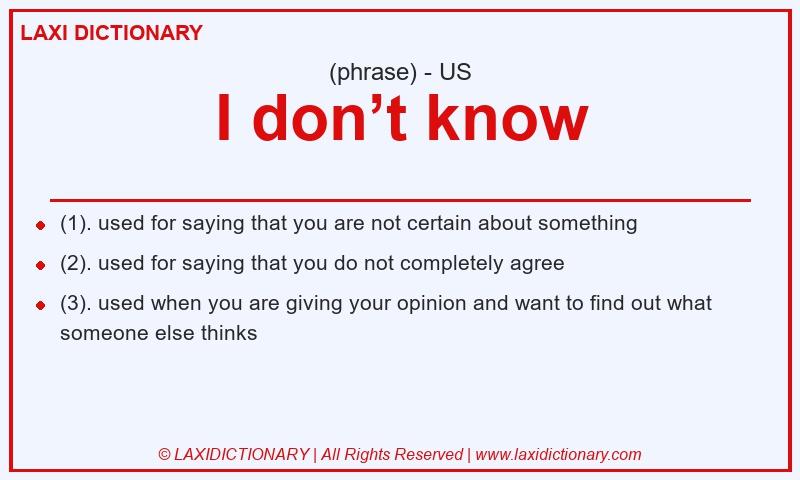 LAXI DICTIONARY

(phrase) - US

I don’t know

- (1). used for saying that you are not certain about something
- (2). used for saying that you do not completely agree
- (3). used when you are giving your opinion and want to find out what someone else thinks

© LAXIDICTIONARY | All Rights Reserved | www.laxidictionary.com